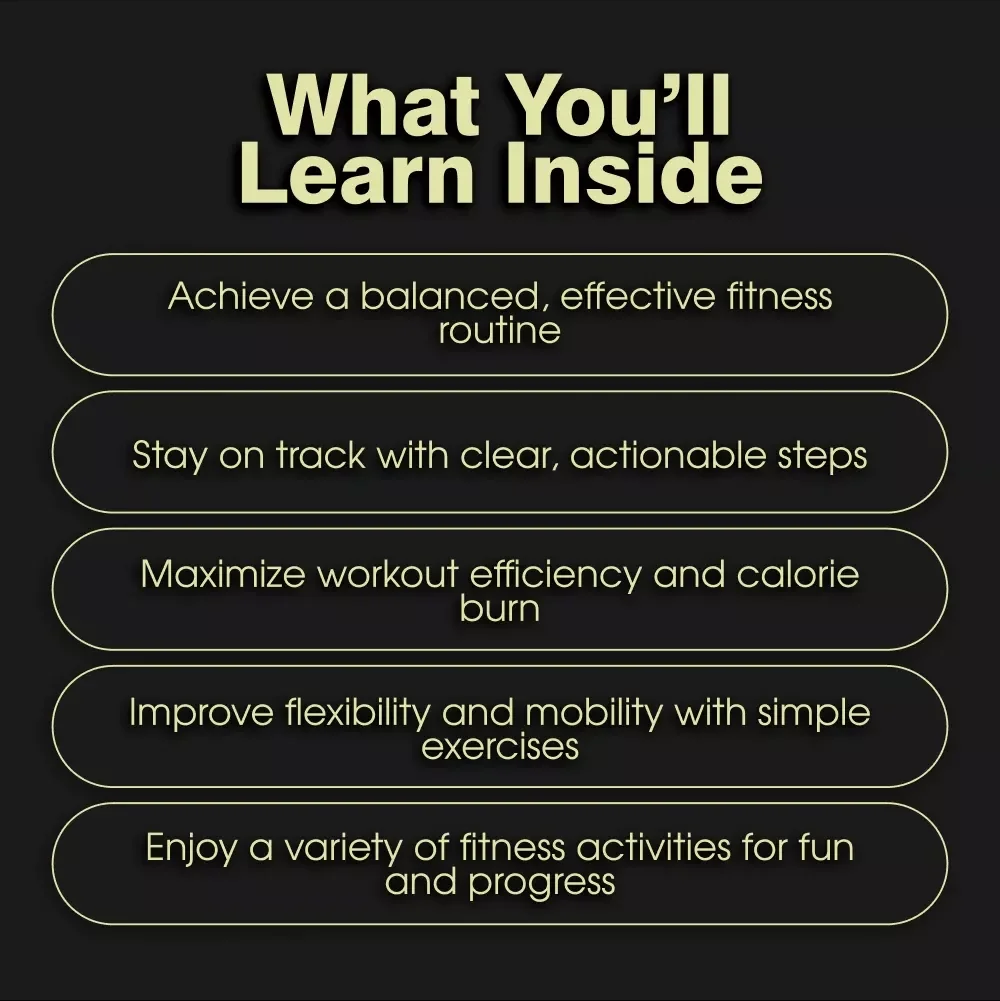 What You'll Learn Inside

Achieve a balanced, effective fitness routine

Stay on track with clear, actionable steps

Maximize workout efficiency and calorie burn

Improve flexibility and mobility with simple exercises

Enjoy a variety of fitness activities for fun and progress